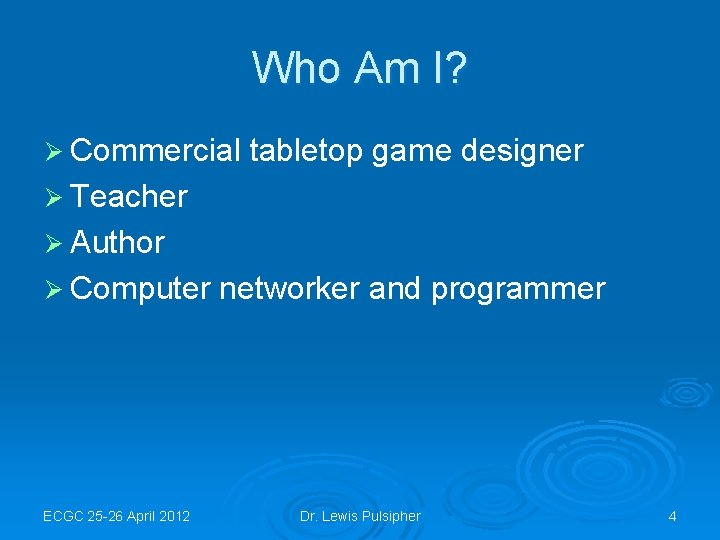 Who Am I?

➢ Commercial tabletop game designer
➢ Teacher
➢ Author
➢ Computer networker and programmer

ECGC 25-26 April 2012 Dr. Lewis Pulsipher 4